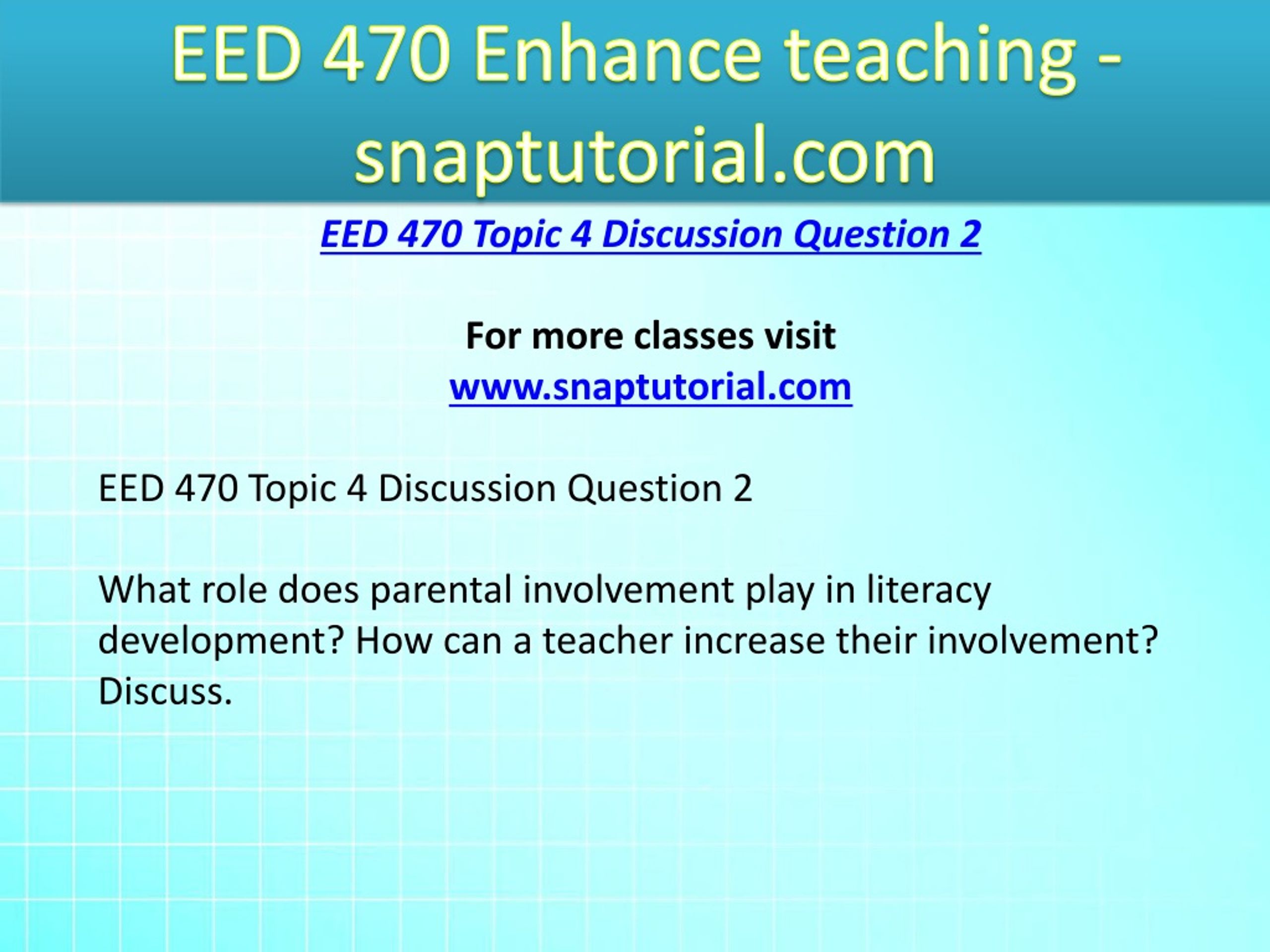 EED 470 Enhance teaching - snaptutorial.com

EED 470 Topic 4 Discussion Question 2

For more classes visit
www.snaptutorial.com

EED 470 Topic 4 Discussion Question 2

What role does parental involvement play in literacy development? How can a teacher increase their involvement? Discuss.